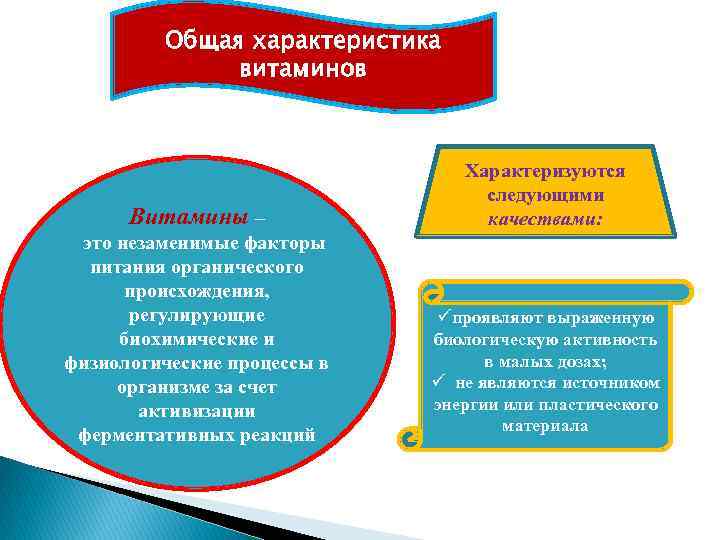 Общая характеристика витаминов

Витамины – это незаменимые факторы питания органического происхождения, регулирующие биохимические и физиологические процессы в организме за счет активизации ферментативных реакций

Характеризуются следующими качествами:

✓проявляют выраженную биологическую активность в малых дозах;
✓ не являются источником энергии или пластического материала